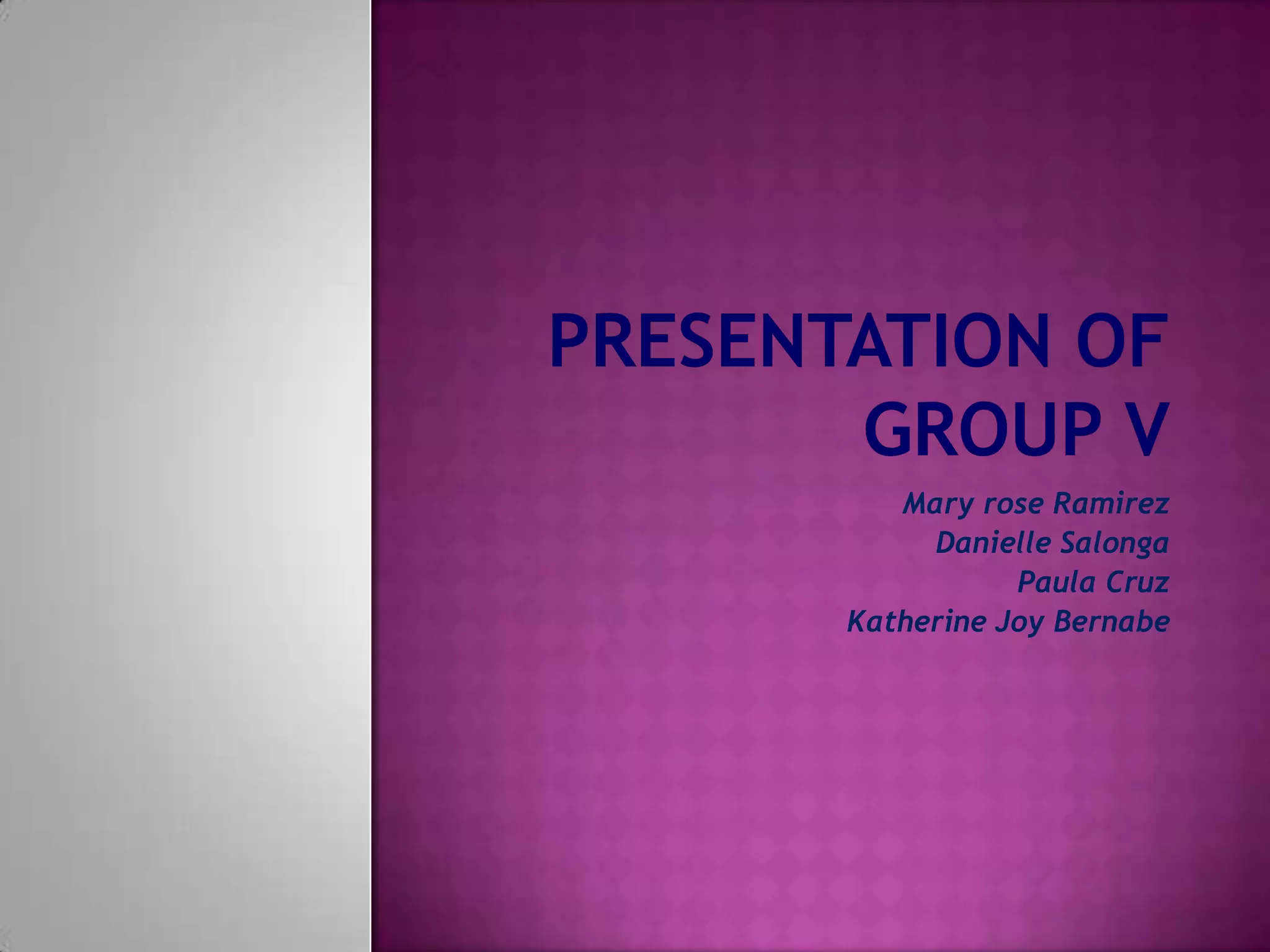 PRESENTATION OF GROUP V

Mary rose Ramirez
Danielle Salonga
Paula Cruz
Katherine Joy Bernabe